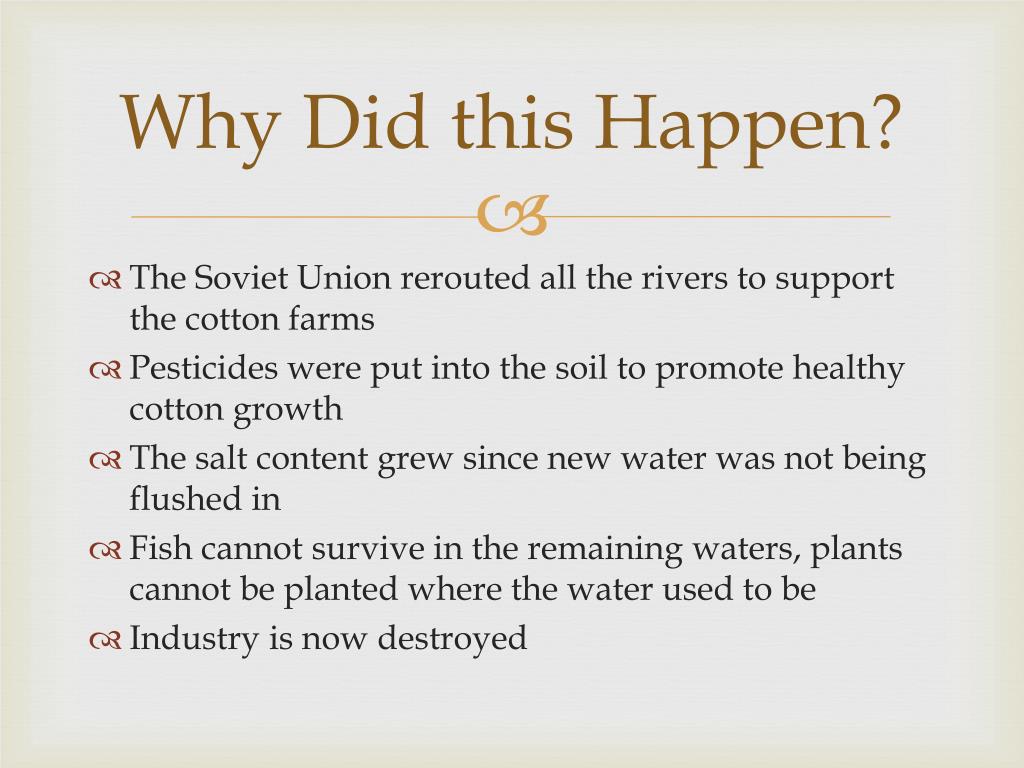 Why Did this Happen?

The Soviet Union rerouted all the rivers to support the cotton farms

Pesticides were put into the soil to promote healthy cotton growth

The salt content grew since new water was not being flushed in

Fish cannot survive in the remaining waters, plants cannot be planted where the water used to be

Industry is now destroyed